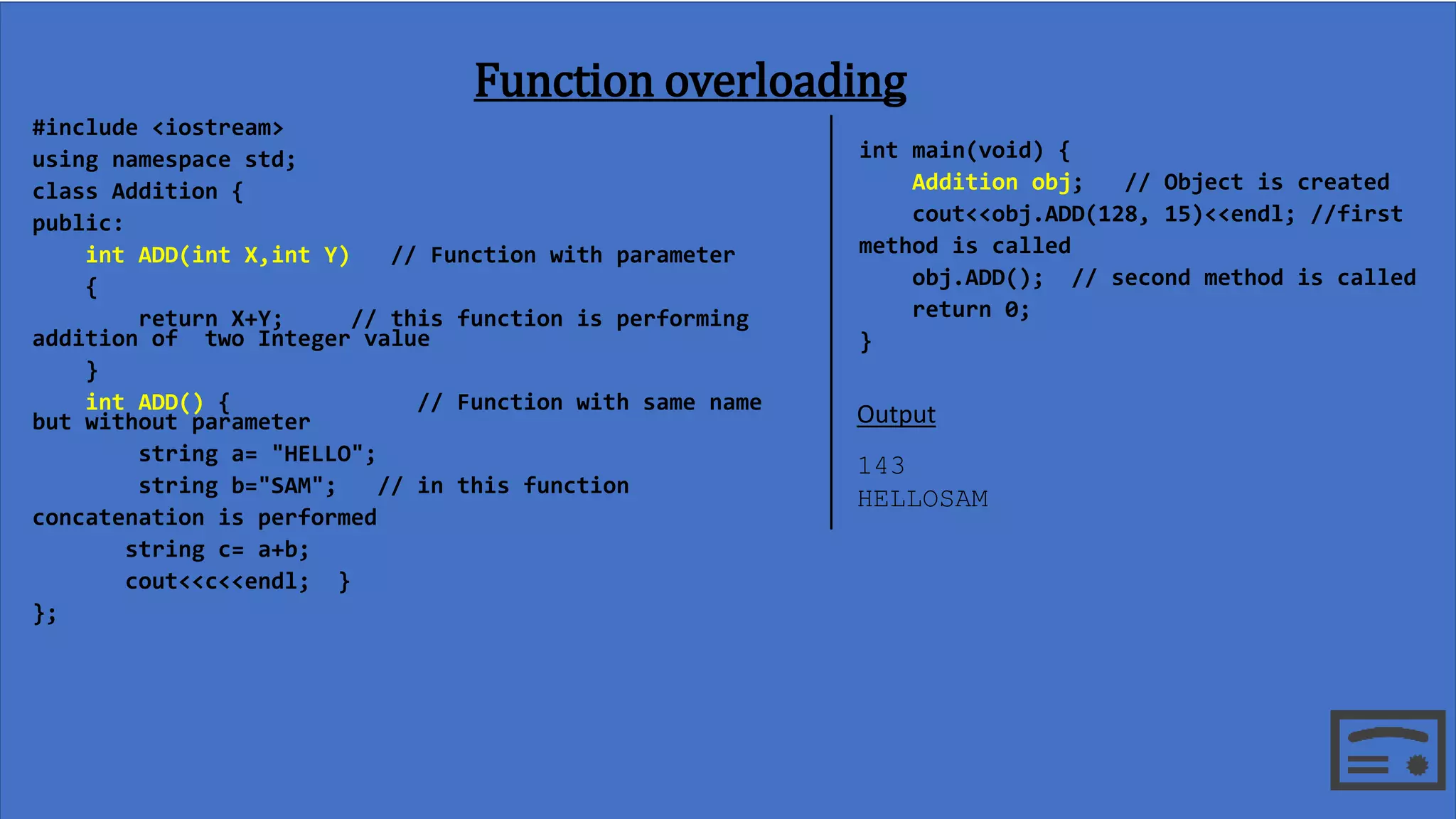 Function overloading

#include <iostream>
using namespace std;
class Addition {
public:
    int ADD(int X,int Y)   // Function with parameter
    {
        return X+Y;     // this function is performing addition of  two Integer value
    }
    int ADD() {             // Function with same name but without parameter
        string a= "HELLO";
        string b="SAM";   // in this function concatenation is performed
       string c= a+b;
       cout<<c<<endl;  }
};

int main(void) {
    Addition obj;   // Object is created
    cout<<obj.ADD(128, 15)<<endl; //first method is called
    obj.ADD();  // second method is called
    return 0;
}

Output

143
HELLOSAM